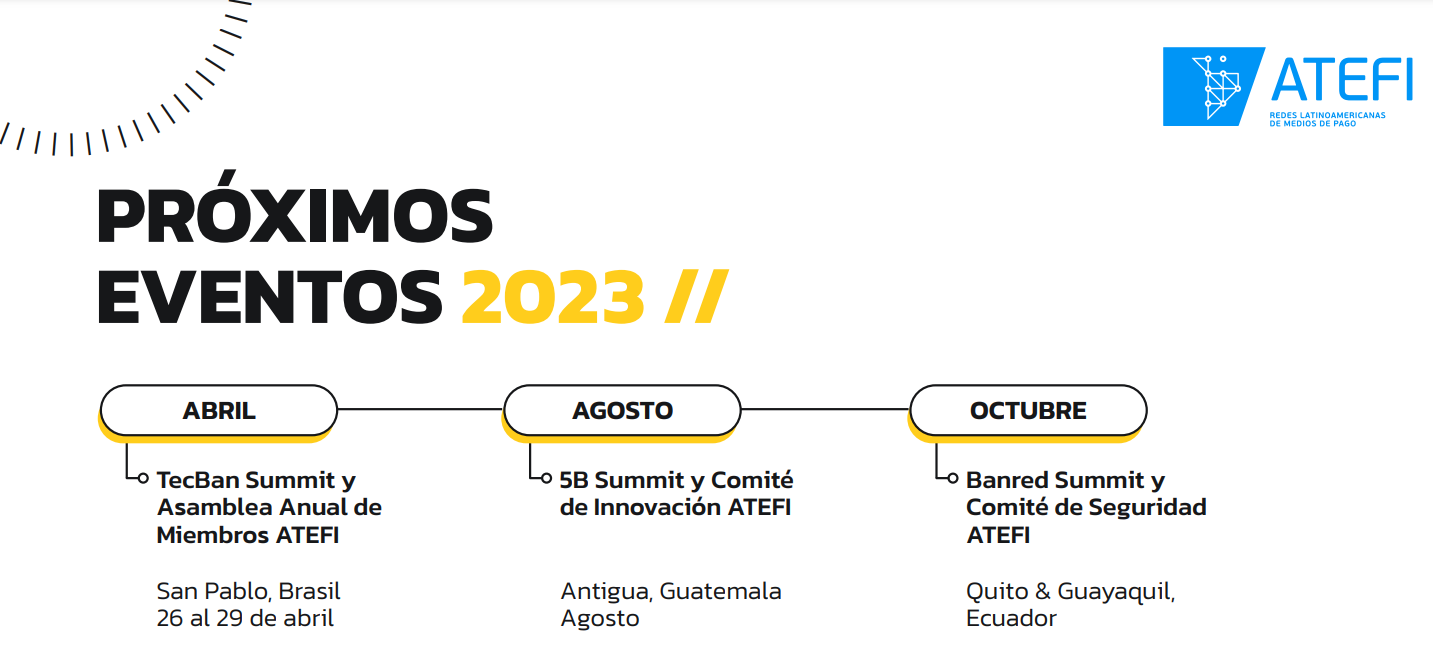 ATEFI
REDES LATINOAMERICANAS DE MEDIOS DE PAGO

PRÓXIMOS EVENTOS 2023 //

ABRIL

TecBan Summit y Asamblea Anual de Miembros ATEFI

San Pablo, Brasil
26 al 29 de abril

AGOSTO

5B Summit y Comité de Innovación ATEFI

Antigua, Guatemala
Agosto

OCTUBRE

Banred Summit y Comité de Seguridad ATEFI

Quito & Guayaquil, Ecuador